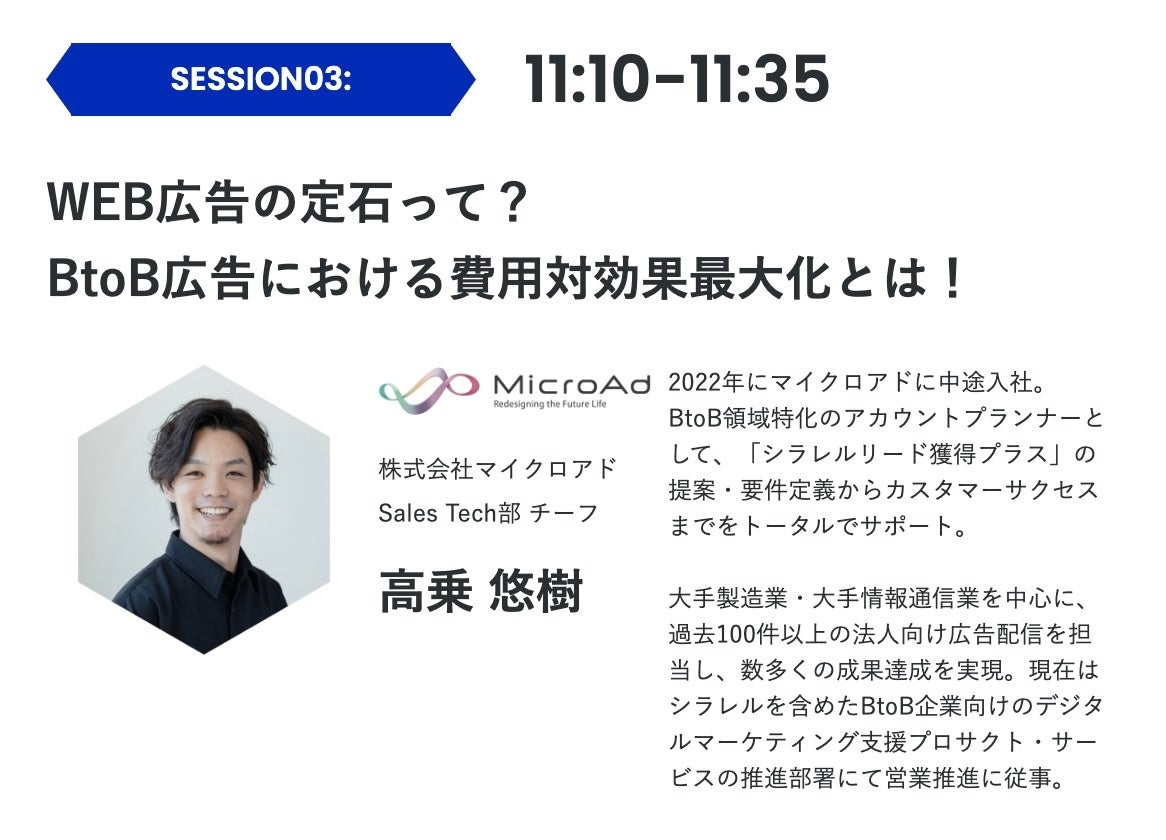 SESSION03:

11:10-11:35

WEB広告の定石って？
BtoB広告における費用対効果最大化とは！

MicroAd
Redesigning the Future Life

株式会社マイクロアド
Sales Tech部 チーフ

高乗 悠樹

2022年にマイクロアドに中途入社。BtoB領域特化のアカウントプランナーとして、「シラレルリード獲得プラス」の提案・要件定義からカスタマーサクセスまでをトータルでサポート。

大手製造業・大手情報通信業を中心に、過去100件以上の法人向け広告配信を担当し、数多くの成果達成を実現。現在はシラレルを含めたBtoB企業向けのデジタルマーケティング支援プロサクト・サービスの推進部署にて営業推進に従事。